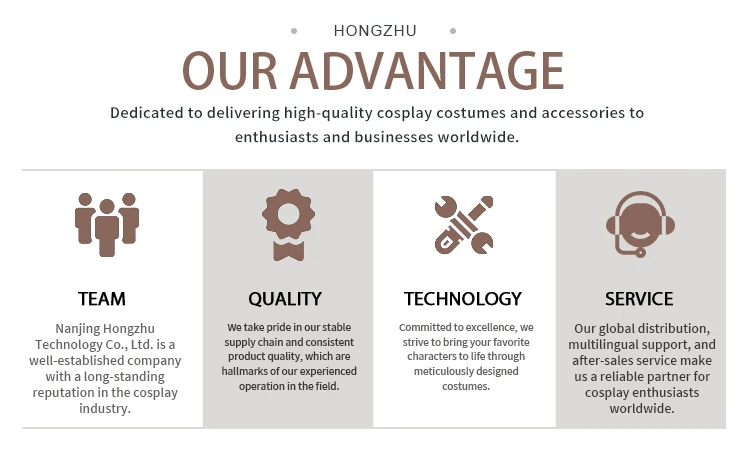 • HONGZHU •

OUR ADVANTAGE

Dedicated to delivering high-quality cosplay costumes and accessories to enthusiasts and businesses worldwide.

TEAM

Nanjing Hongzhu Technology Co., Ltd. is a well-established company with a long-standing reputation in the cosplay industry.

QUALITY

We take pride in our stable supply chain and consistent product quality, which are hallmarks of our experienced operation in the field.

TECHNOLOGY

Committed to excellence, we strive to bring your favorite characters to life through meticulously designed costumes.

SERVICE

Our global distribution, multilingual support, and after-sales service make us a reliable partner for cosplay enthusiasts worldwide.